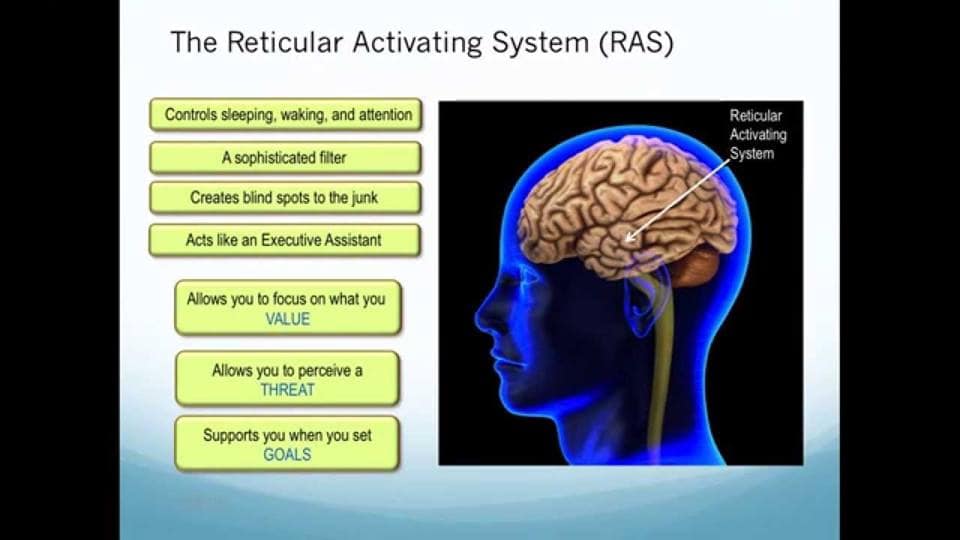 The Reticular Activating System (RAS)

Controls sleeping, waking, and attention

A sophisticated filter

Creates blind spots to the junk

Acts like an Executive Assistant

Allows you to focus on what you VALUE

Allows you to perceive a THREAT

Supports you when you set GOALS

Reticular Activating System